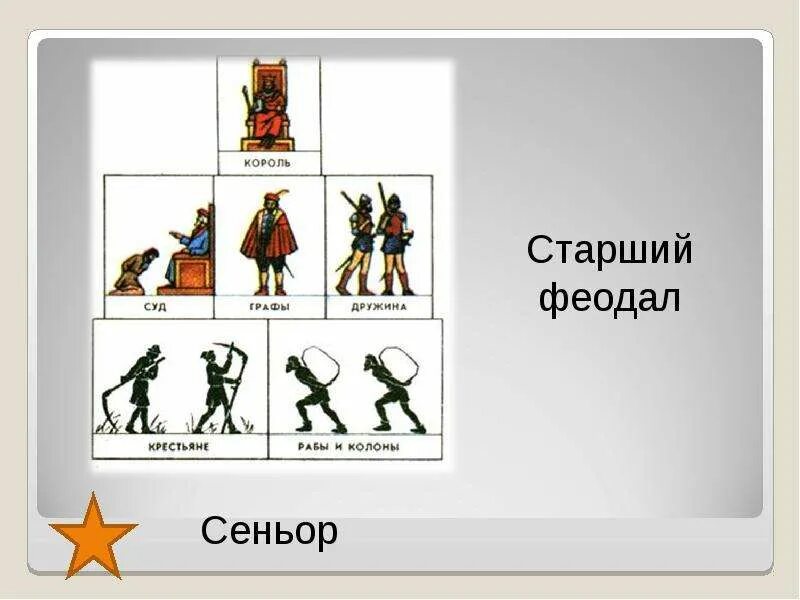 КОРОЛЬ

СУД

ГРАФЫ

ДРУЖИНА

КРЕСТЬЯНЕ

РАБЫ И КОЛОНЫ

Старший феодал

Сеньор